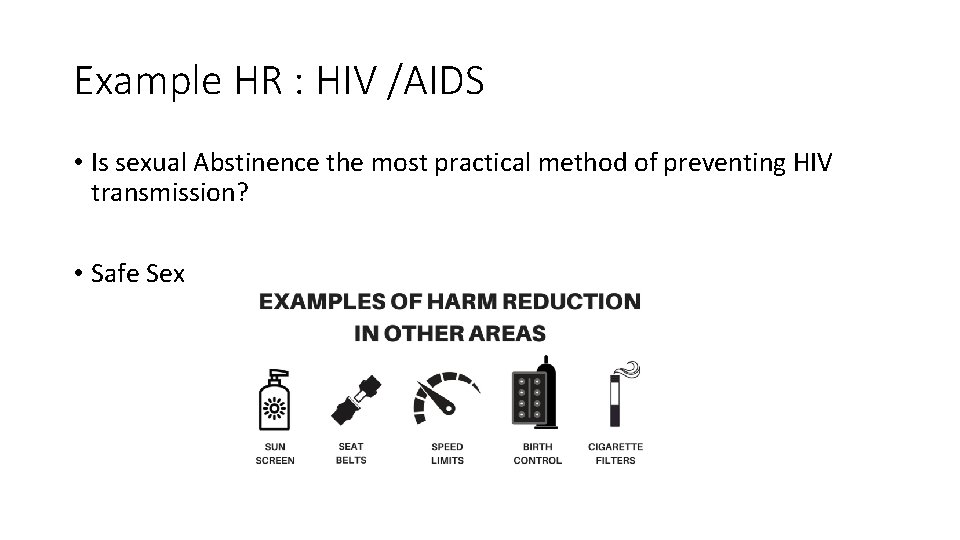 Example HR : HIV /AIDS

• Is sexual Abstinence the most practical method of preventing HIV transmission?

• Safe Sex

EXAMPLES OF HARM REDUCTION IN OTHER AREAS

SUN SCREEN

SEAT BELTS

SPEED LIMITS

BIRTH CONTROL

CIGARETTE FILTERS